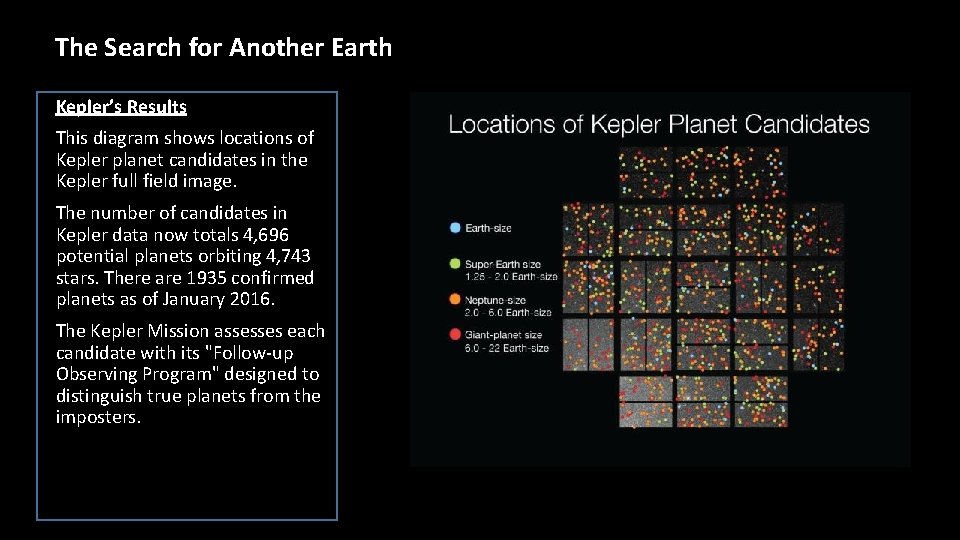 The Search for Another Earth

Kepler's Results

This diagram shows locations of Kepler planet candidates in the Kepler full field image.

The number of candidates in Kepler data now totals 4,696 potential planets orbiting 4,743 stars. There are 1935 confirmed planets as of January 2016.

The Kepler Mission assesses each candidate with its "Follow-up Observing Program" designed to distinguish true planets from the imposters.

Locations of Kepler Planet Candidates

Earth-size

Super Earth size
1.25 - 2.0 Earth-size

Neptune-size
2.0 - 6.0 Earth-size

Giant-planet size
6.0 - 22 Earth-size